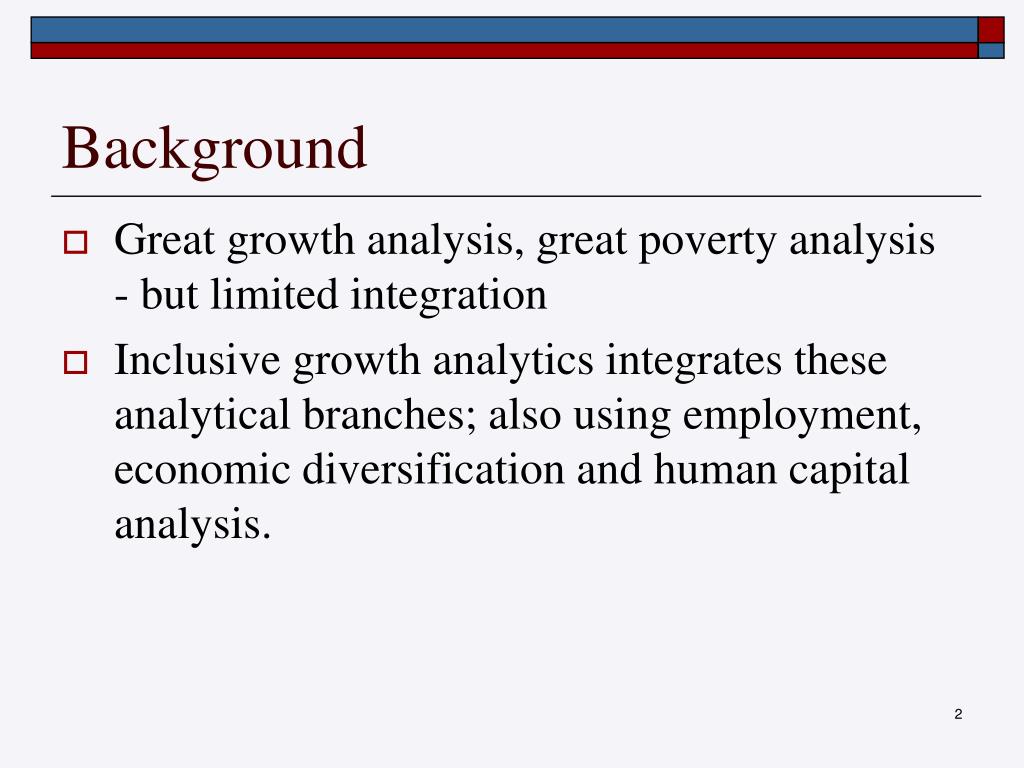 Background

Great growth analysis, great poverty analysis - but limited integration

Inclusive growth analytics integrates these analytical branches; also using employment, economic diversification and human capital analysis.

2